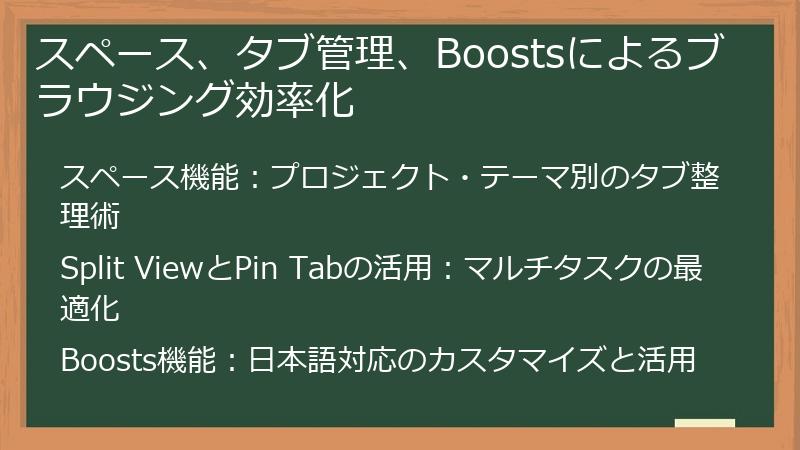 スペース、タブ管理、Boostsによるブラウジング効率化

スペース機能：プロジェクト・テーマ別のタブ整理術

Split ViewとPin Tabの活用：マルチタスクの最適化

Boosts機能：日本語対応のカスタマイズと活用